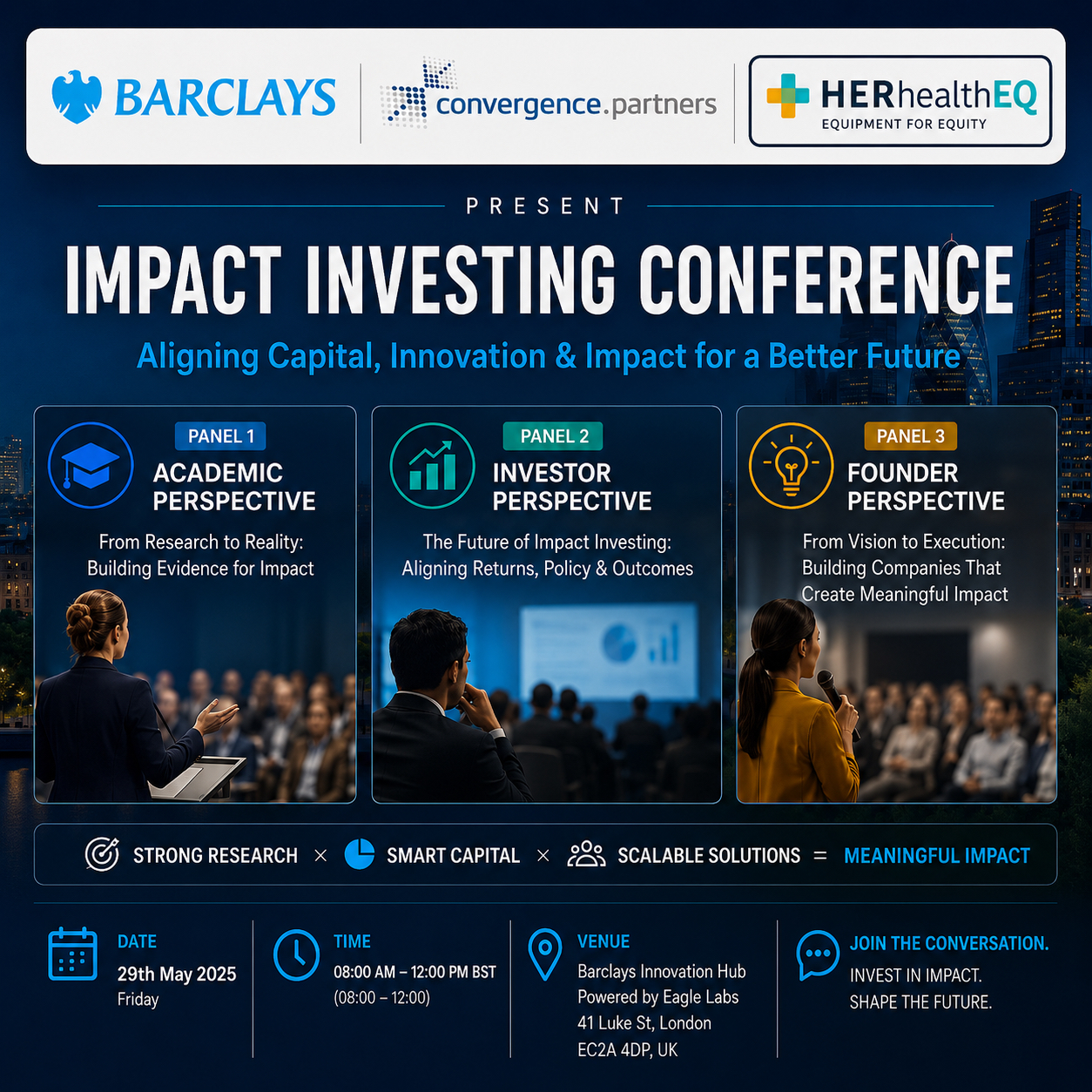 BARCLAYS

convergence.partners

HERhealthEQ
EQUIPMENT FOR EQUITY

PRESENT

IMPACT INVESTING CONFERENCE

Aligning Capital, Innovation & Impact for a Better Future

PANEL 1
ACADEMIC PERSPECTIVE
From Research to Reality: Building Evidence for Impact

PANEL 2
INVESTOR PERSPECTIVE
The Future of Impact Investing: Aligning Returns, Policy & Outcomes

PANEL 3
FOUNDER PERSPECTIVE
From Vision to Execution: Building Companies That Create Meaningful Impact

STRONG RESEARCH × SMART CAPITAL × SCALABLE SOLUTIONS = MEANINGFUL IMPACT

DATE
29th May 2025
Friday

TIME
08:00 AM – 12:00 PM BST
(08:00 – 12:00)

VENUE
Barclays Innovation Hub
Powered by Eagle Labs
41 Luke St, London
EC2A 4DP, UK

JOIN THE CONVERSATION.
INVEST IN IMPACT.
SHAPE THE FUTURE.